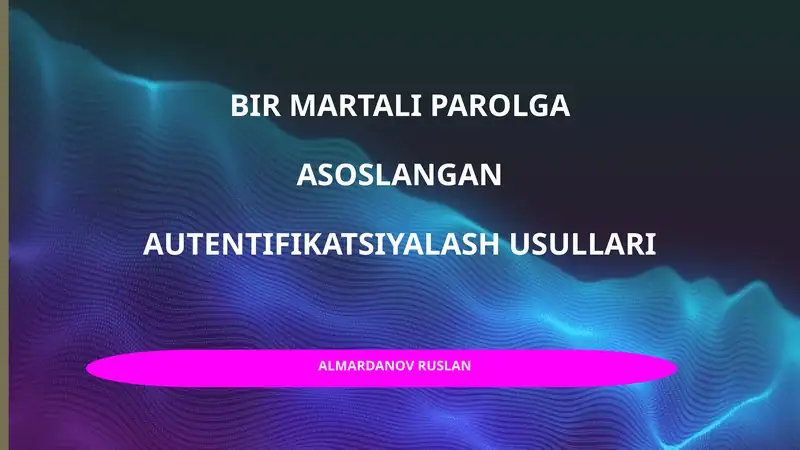 BIR MARTALI PAROLGA

ASOSLANGAN

AUTENTIFIKATSIYALASH USULLARI

ALMARDANOV RUSLAN